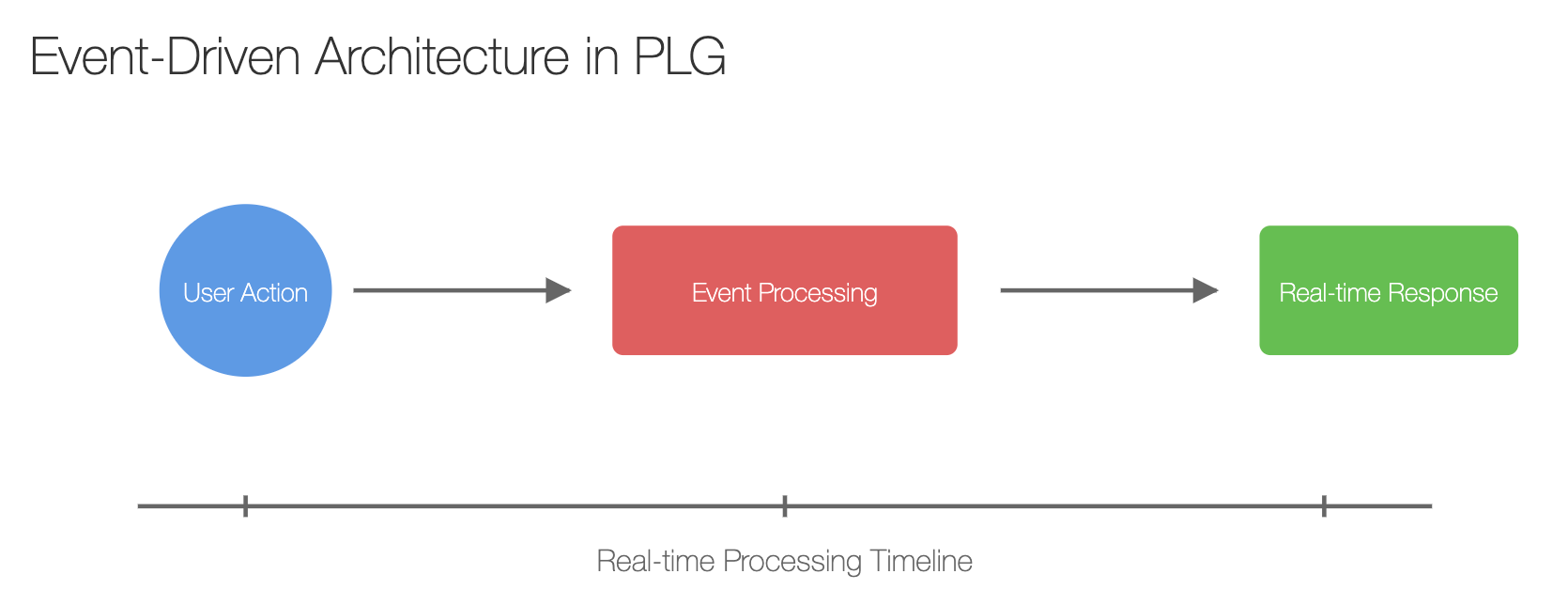 Event-Driven Architecture in PLG

User Action

Event Processing

Real-time Response

Real-time Processing Timeline